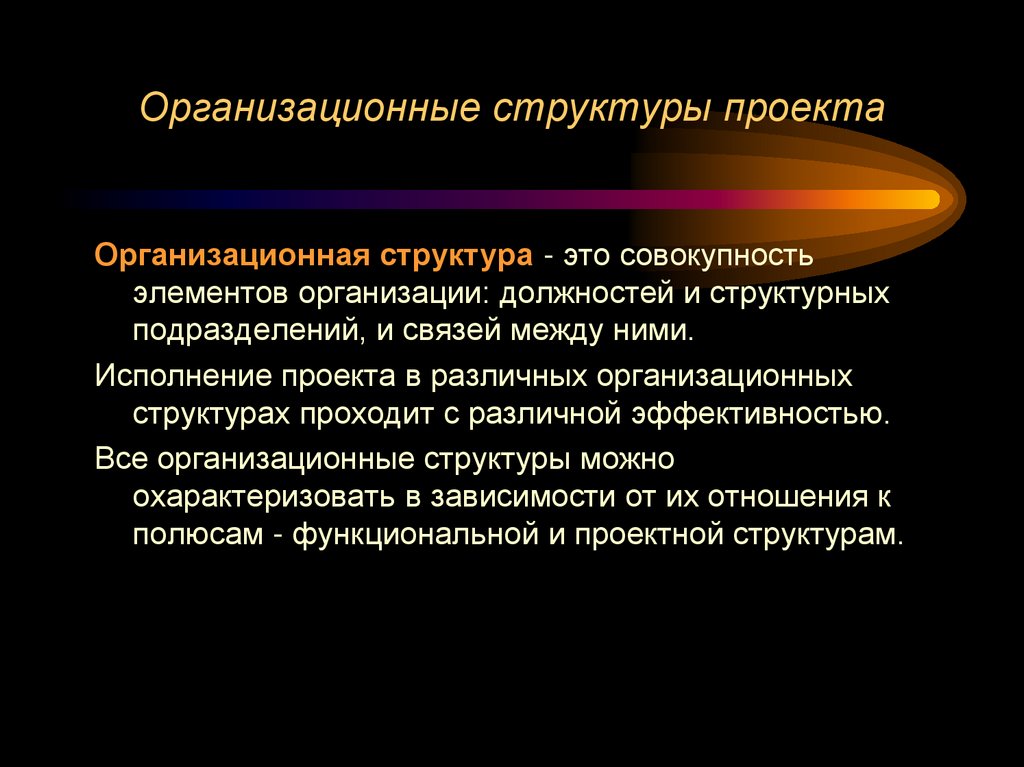 Организационные структуры проекта

Организационная структура - это совокупность элементов организации: должностей и структурных подразделений, и связей между ними.

Исполнение проекта в различных организационных структурах проходит с различной эффективностью.

Все организационные структуры можно охарактеризовать в зависимости от их отношения к полюсам - функциональной и проектной структурам.